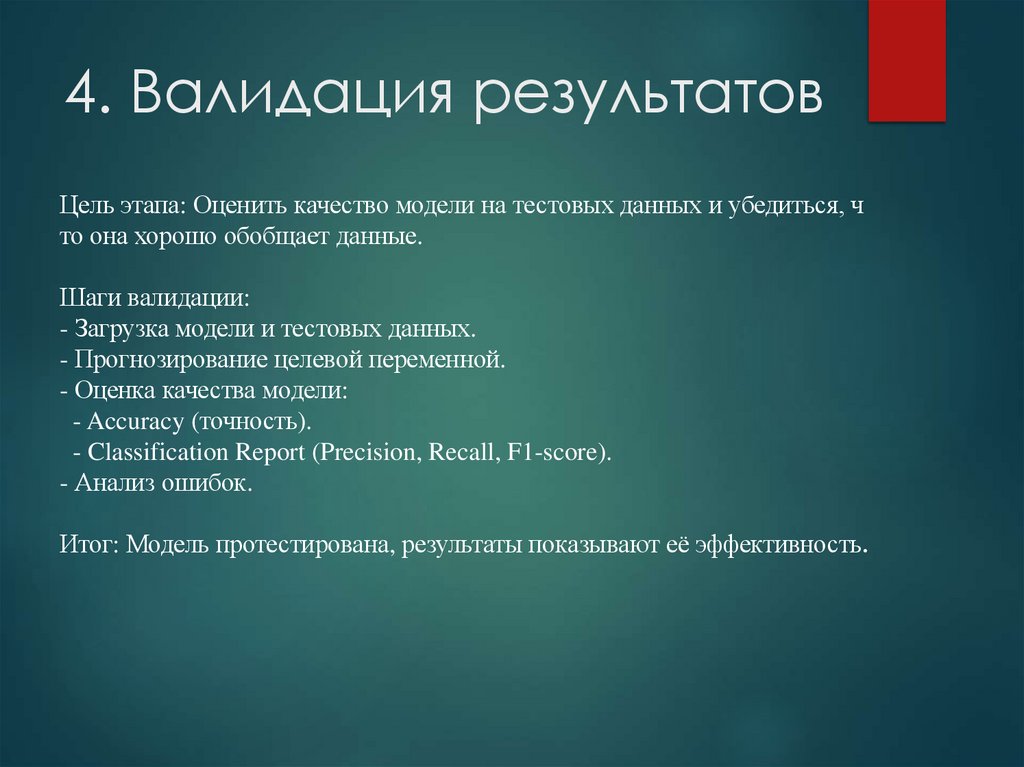 4. Валидация результатов

Цель этапа: Оценить качество модели на тестовых данных и убедиться, ч то она хорошо обобщает данные.

Шаги валидации:
- Загрузка модели и тестовых данных.
- Прогнозирование целевой переменной.
- Оценка качества модели:
- Accuracy (точность).
- Classification Report (Precision, Recall, F1-score).
- Анализ ошибок.

Итог: Модель протестирована, результаты показывают её эффективность.